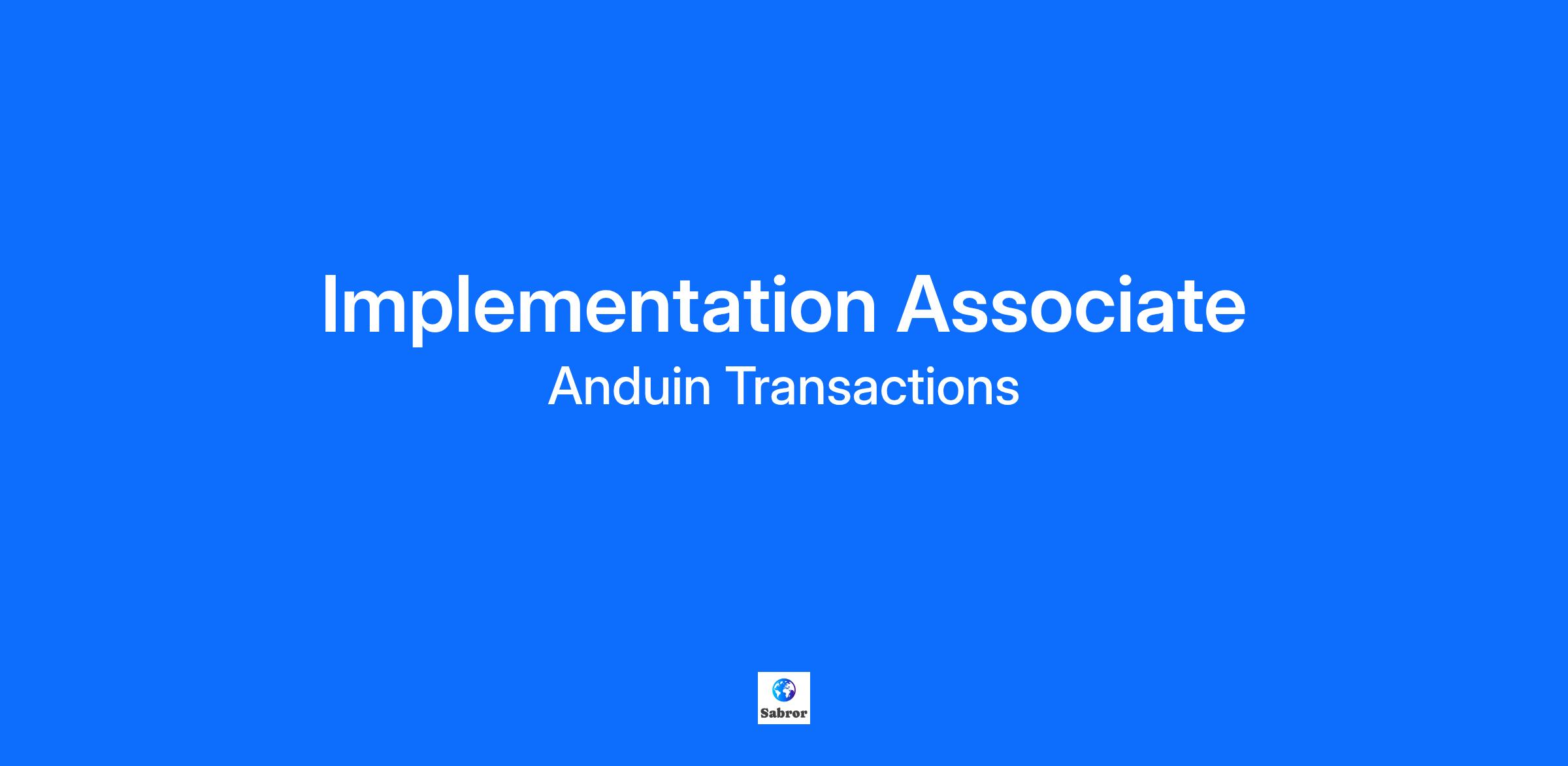 Implementation Associate
Anduin Transactions

Sabror